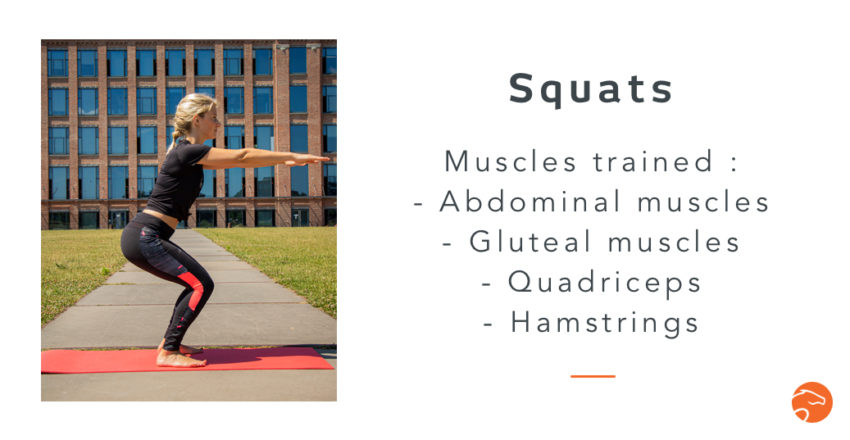 Squats

Muscles trained :
- Abdominal muscles
- Gluteal muscles
- Quadriceps
- Hamstrings